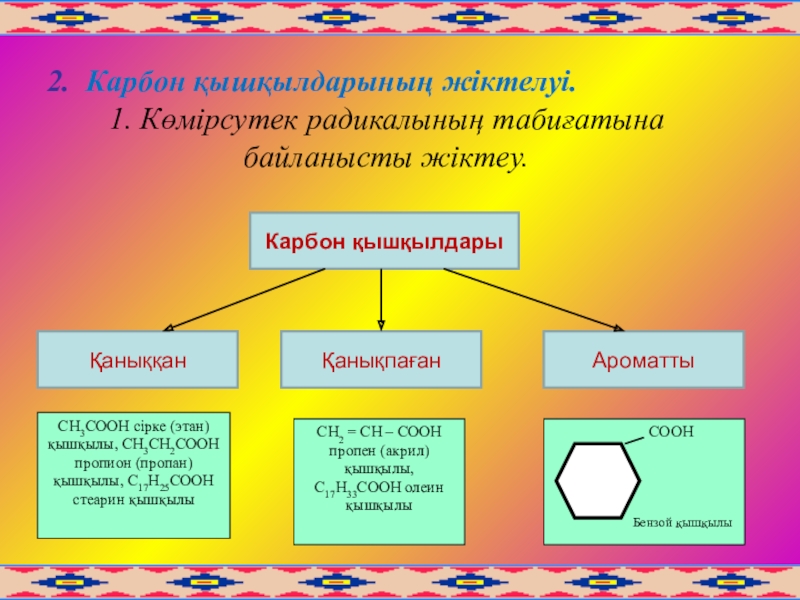 2. Карбон қышқылдарының жіктелуі.

1. Көмірсутек радикалының табиғатына байланысты жіктеу.

Карбон қышқылдары

Қаныққан

Қанықпаған

Ароматты

$CH_3COOH$ сірке (этан) қышқылы, $CH_3CH_2COOH$ пропион (пропан) қышқылы, $C_{17}H_{25}COOH$ стеарин қышқылы

$CH_2 = CH – COOH$ пропен (акрил) қышқылы, $C_{17}H_{33}COOH$ олеин қышқылы

COOH

Бензой қышқылы